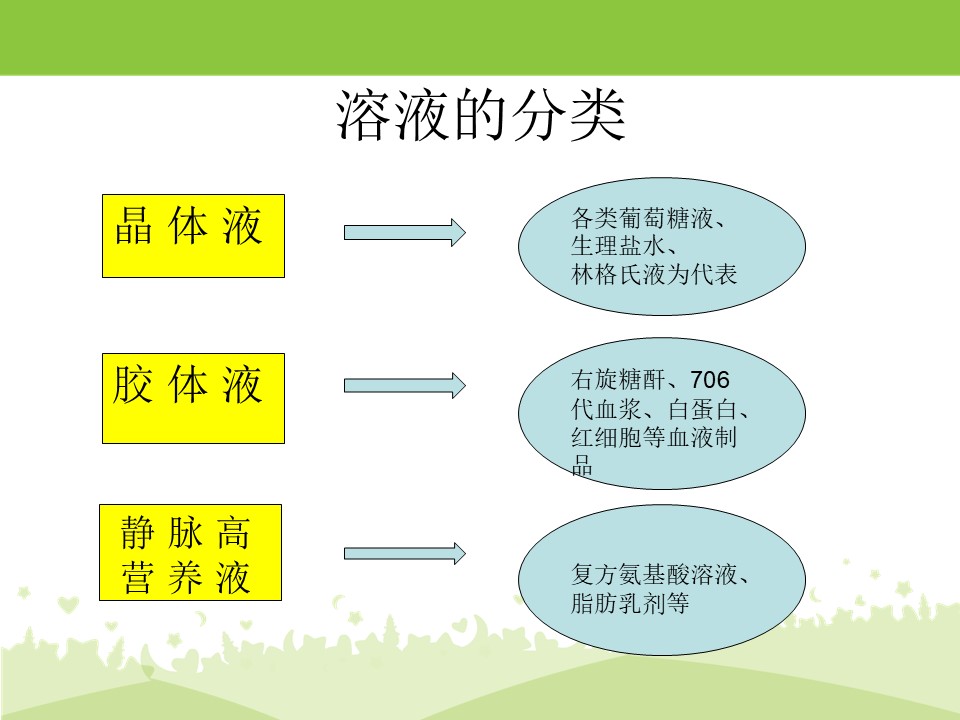 溶液的分类

晶 体 液

各类葡萄糖液、生理盐水、林格氏液为代表

胶 体 液

右旋糖酐、706代血浆、白蛋白、红细胞等血液制品

静 脉 高 营 养 液

复方氨基酸溶液、脂肪乳剂等